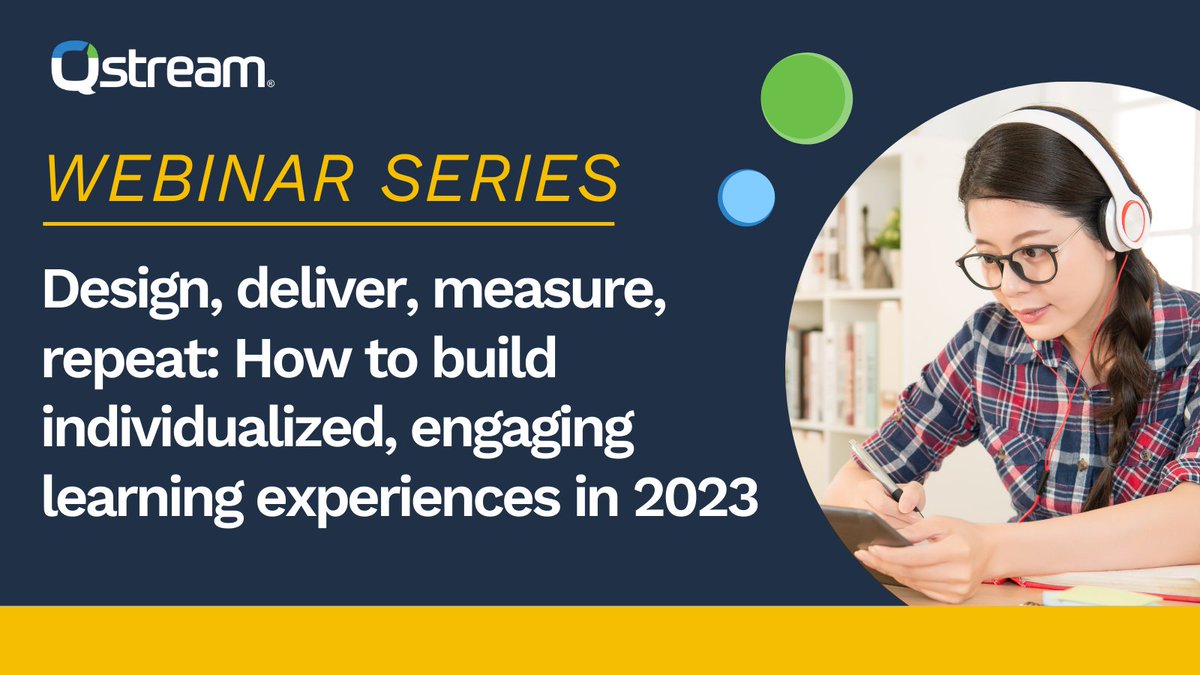 Qstream®

WEBINAR SERIES

Design, deliver, measure, repeat: How to build individualized, engaging learning experiences in 2023